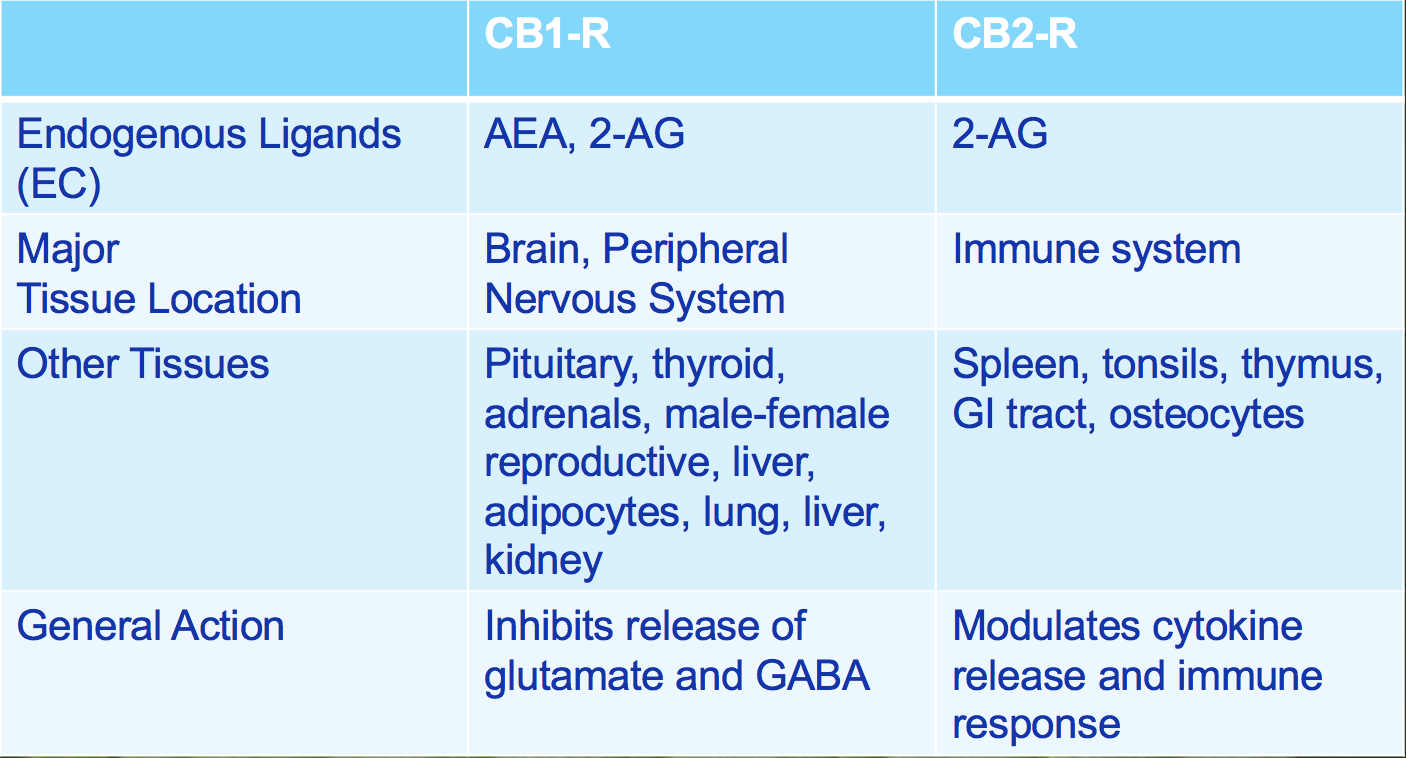 |  | CB1-R | CB2-R |
|---|---|---|
| Endogenous Ligands (EC) | AEA, 2-AG | 2-AG |
| Major Tissue Location | Brain, Peripheral Nervous System | Immune system |
| Other Tissues | Pituitary, thyroid, adrenals, male-female reproductive, liver, adipocytes, lung, liver, kidney | Spleen, tonsils, thymus, GI tract, osteocytes |
| General Action | Inhibits release of glutamate and GABA | Modulates cytokine release and immune response |